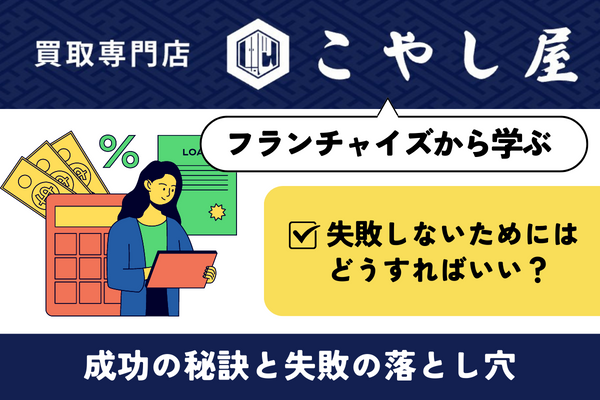 買取専門店 こやし屋

%

LOA

フランチャイズから学ぶ

失敗しないためには
どうすればいい？

成功の秘訣と失敗の落とし穴